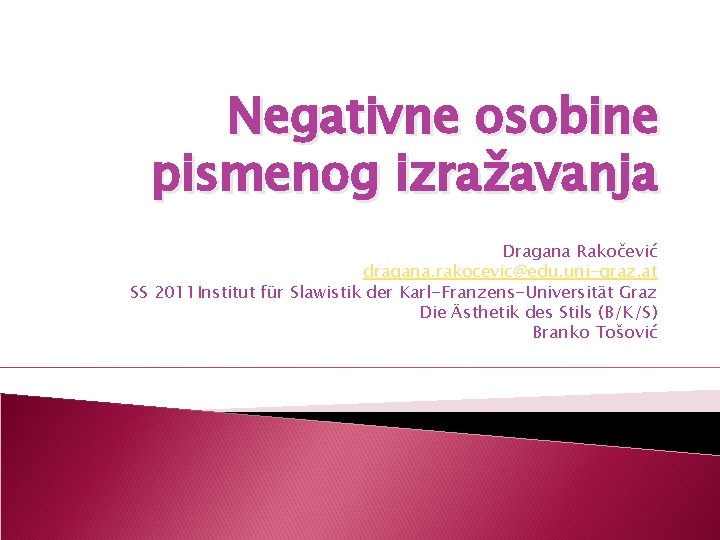 Negativne osobine pismenog izražavanja

Dragana Rakočević
dragana.rakocevic@edu.uni-graz.at
SS 2011 Institut für Slawistik der Karl-Franzens-Universität Graz
Die Ästhetik des Stils (B/K/S)
Branko Tošović